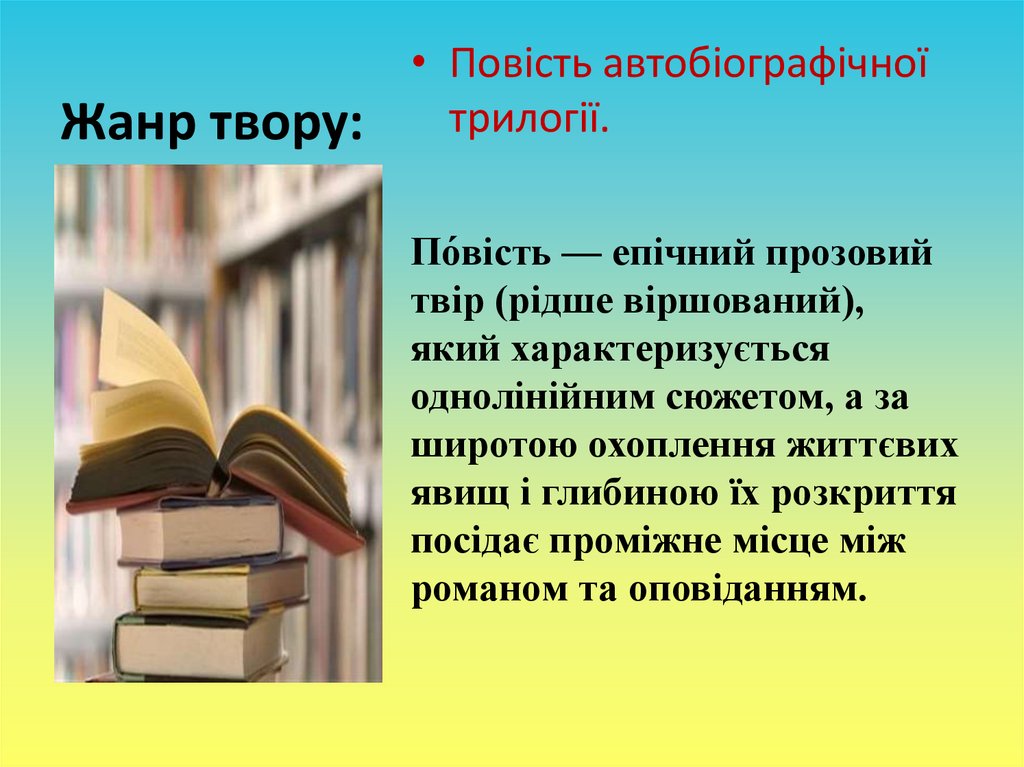 Жанр твору:

• Повість автобіографічної трилогії.

По́вість — епічний прозовий твір (рідше віршований), який характеризується однолінійним сюжетом, а за широтою охоплення життєвих явищ і глибиною їх розкриття посідає проміжне місце між романом та оповіданням.